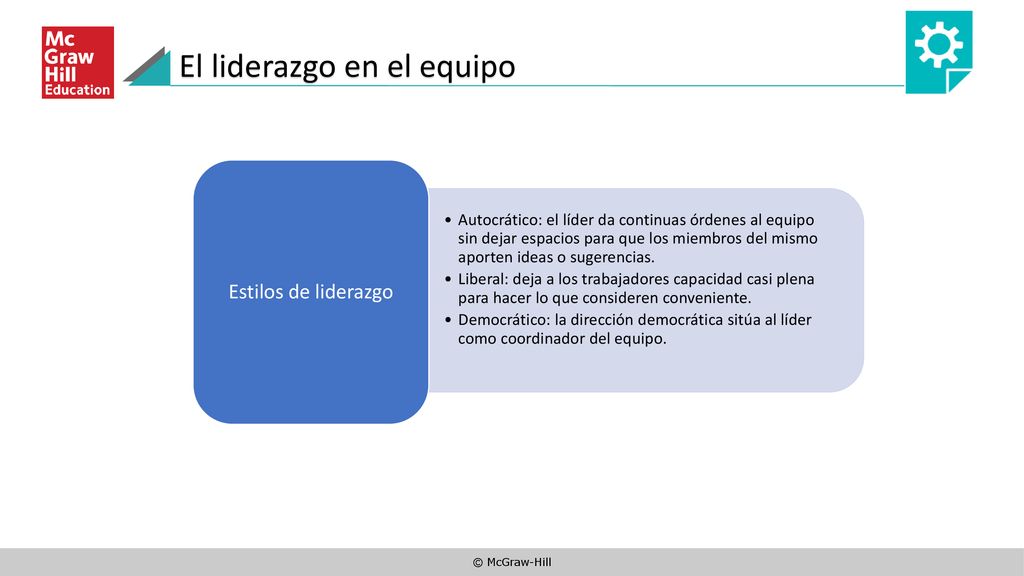 Mc Graw Hill Education

El liderazgo en el equipo

Estilos de liderazgo

• Autocrático: el líder da continuas órdenes al equipo sin dejar espacios para que los miembros del mismo aporten ideas o sugerencias.
• Liberal: deja a los trabajadores capacidad casi plena para hacer lo que consideren conveniente.
• Democrático: la dirección democrática sitúa al líder como coordinador del equipo.

© McGraw-Hill